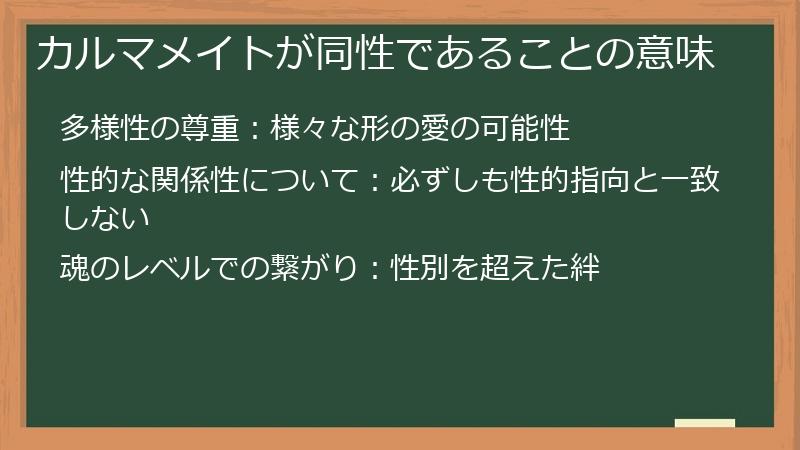 カルマメイトが同性であることの意味

多様性の尊重：様々な形の愛の可能性

性的な関係性について：必ずしも性的指向と一致しない

魂のレベルでの繋がり：性別を超えた絆